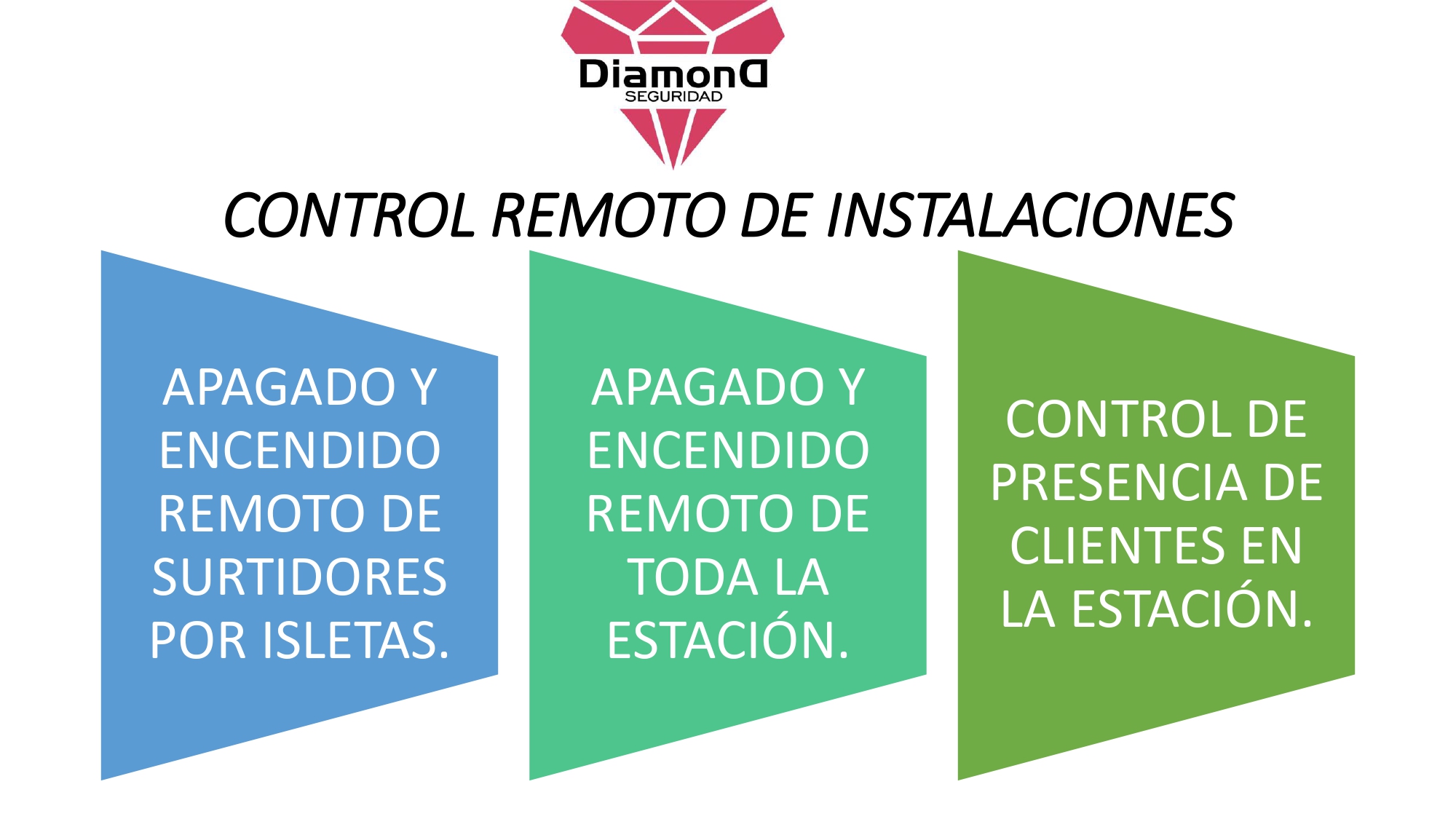 DiamonD
SEGURIDAD

CONTROL REMOTO DE INSTALACIONES

APAGADO Y ENCENDIDO REMOTO DE SURTIDORES POR ISLETAS.

APAGADO Y ENCENDIDO REMOTO DE TODA LA ESTACIÓN.

CONTROL DE PRESENCIA DE CLIENTES EN LA ESTACIÓN.